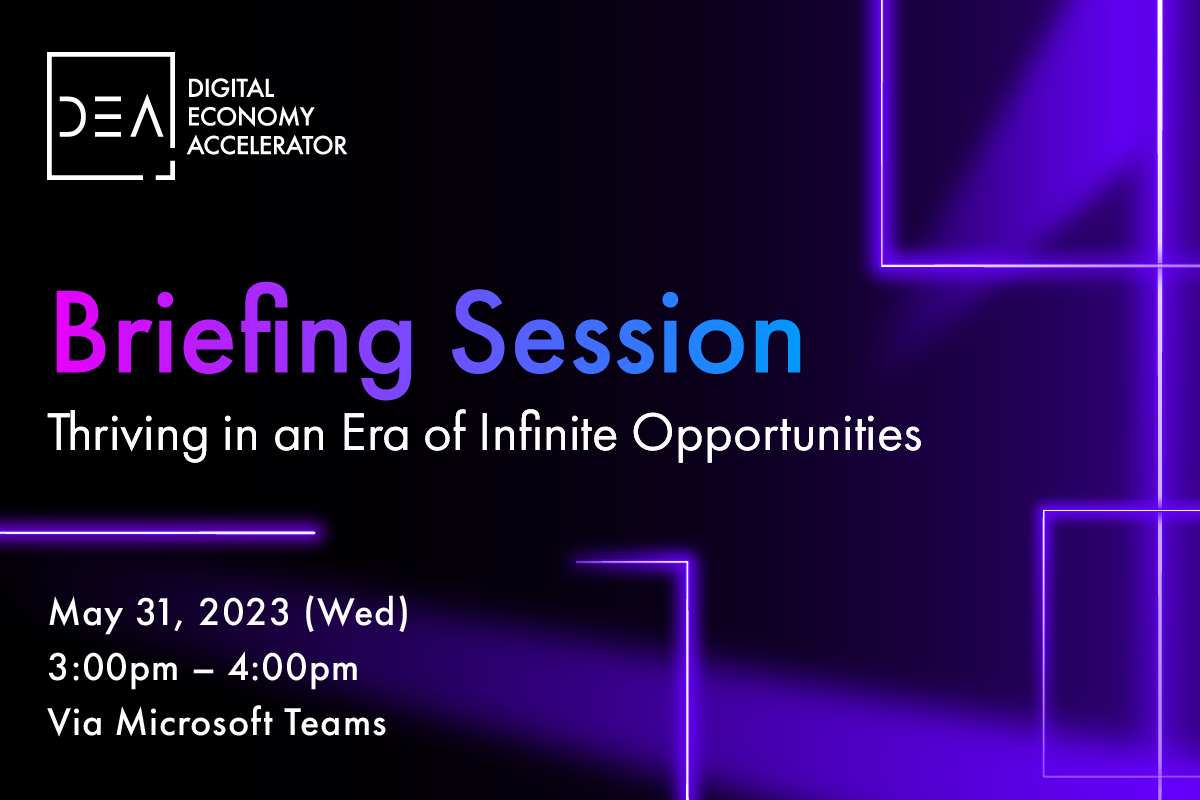 DEA
DIGITAL ECONOMY ACCELERATOR

Briefing Session
Thriving in an Era of Infinite Opportunities

May 31, 2023 (Wed)
3:00pm – 4:00pm
Via Microsoft Teams